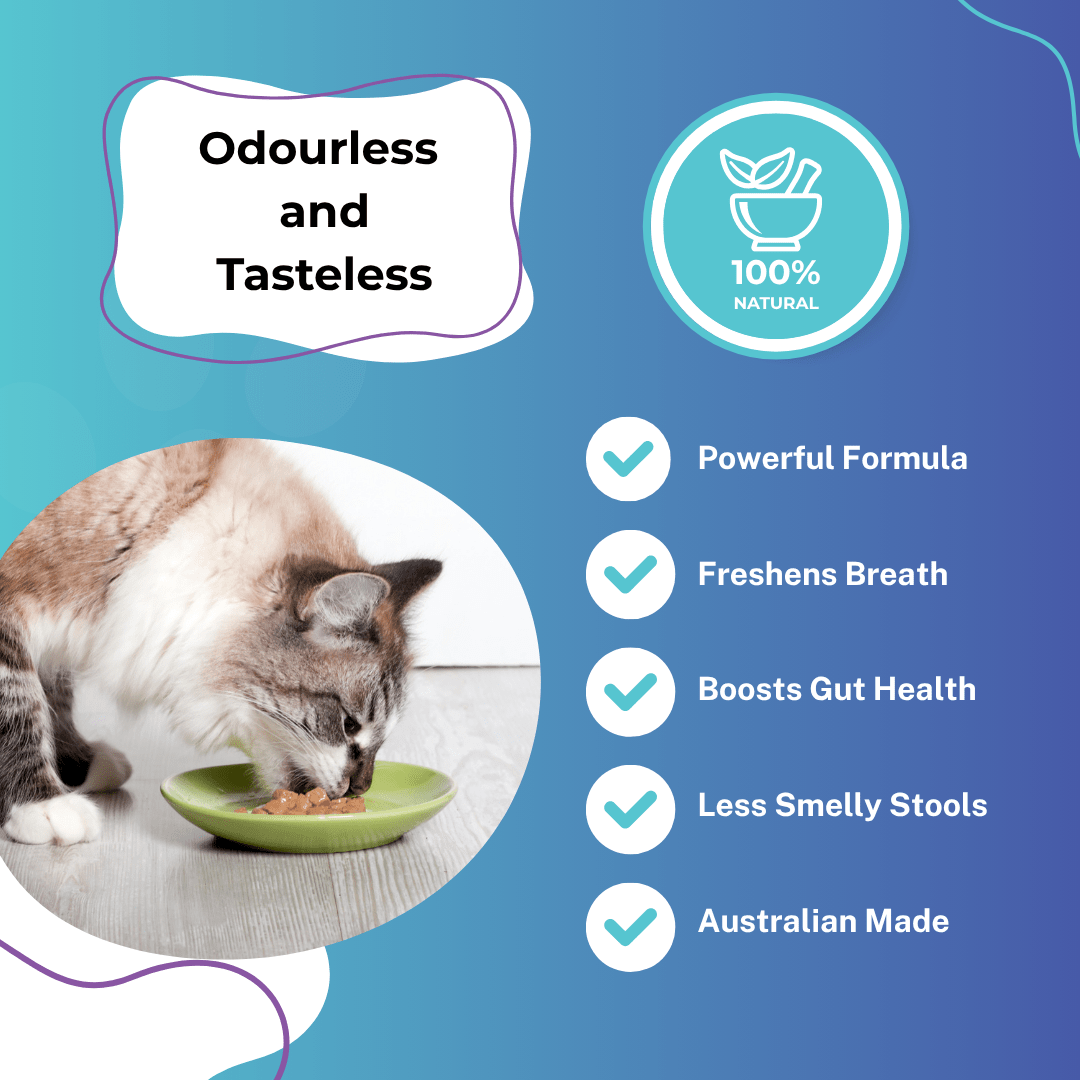 Odourless and Tasteless

100% NATURAL

Powerful Formula

Freshens Breath

Boosts Gut Health

Less Smelly Stools

Australian Made